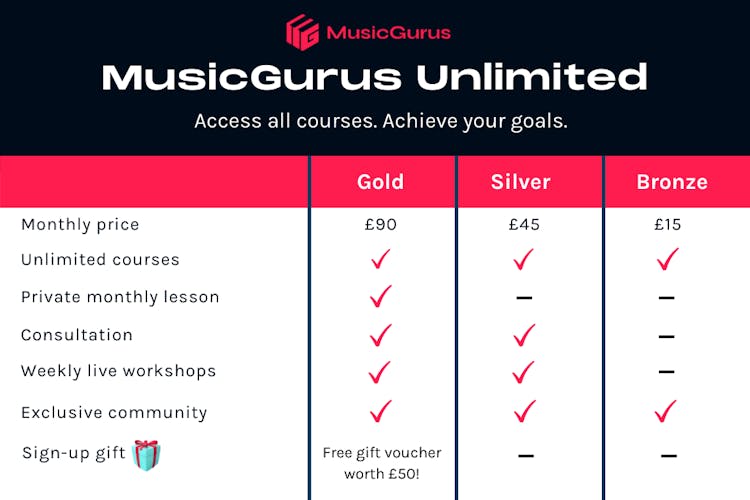 MusicGurus

MusicGurus Unlimited

Access all courses. Achieve your goals.

| | Gold | Silver | Bronze |
|---|---|---|---|
| Monthly price | £90 | £45 | £15 |
| Unlimited courses | ✓ | ✓ | ✓ |
| Private monthly lesson | ✓ | – | – |
| Consultation | ✓ | ✓ | – |
| Weekly live workshops | ✓ | ✓ | – |
| Exclusive community | ✓ | ✓ | ✓ |
| Sign-up gift | Free gift voucher worth £50! | – | – |